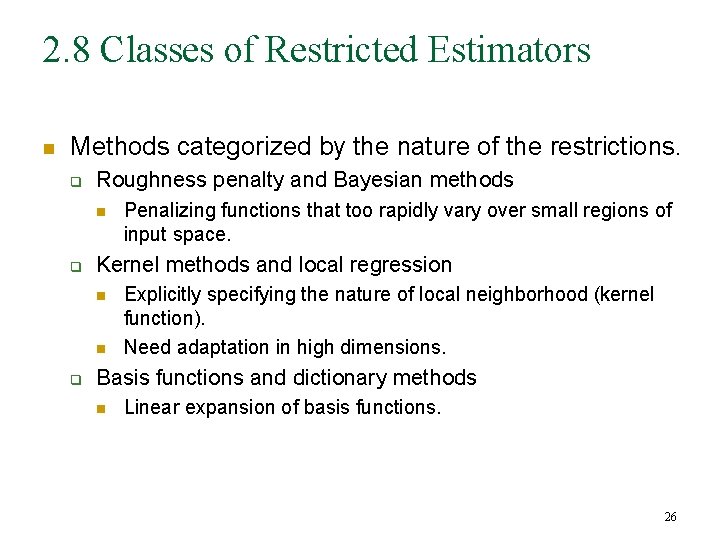 2.8 Classes of Restricted Estimators

Methods categorized by the nature of the restrictions.

Roughness penalty and Bayesian methods

Penalizing functions that too rapidly vary over small regions of input space.

Kernel methods and local regression

Explicitly specifying the nature of local neighborhood (kernel function).

Need adaptation in high dimensions.

Basis functions and dictionary methods

Linear expansion of basis functions.

26